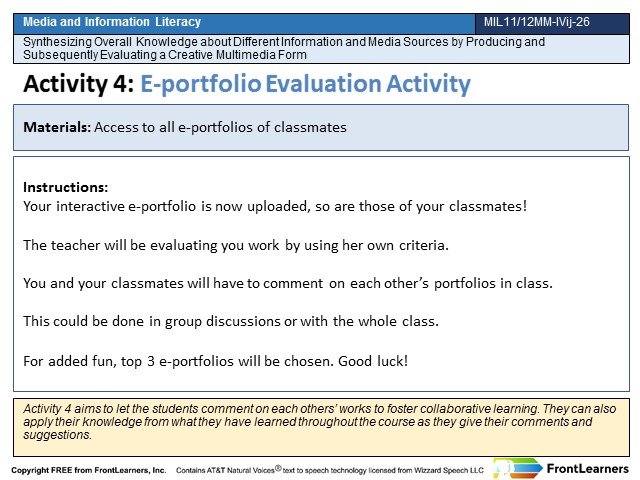 Media and Information Literacy

MIL11/12MM-IVij-26

Synthesizing Overall Knowledge about Different Information and Media Sources by Producing and Subsequently Evaluating a Creative Multimedia Form

Activity 4: E-portfolio Evaluation Activity

Materials: Access to all e-portfolios of classmates

Instructions:
Your interactive e-portfolio is now uploaded, so are those of your classmates!

The teacher will be evaluating you work by using her own criteria.

You and your classmates will have to comment on each other's portfolios in class.

This could be done in group discussions or with the whole class.

For added fun, top 3 e-portfolios will be chosen. Good luck!

Activity 4 aims to let the students comment on each others' works to foster collaborative learning. They can also apply their knowledge from what they have learned throughout the course as they give their comments and suggestions.

Copyright FREE from FrontLearners, Inc. Contains AT&T Natural Voices® text to speech technology licensed from Wizzard Speech LLC

FrontLearners